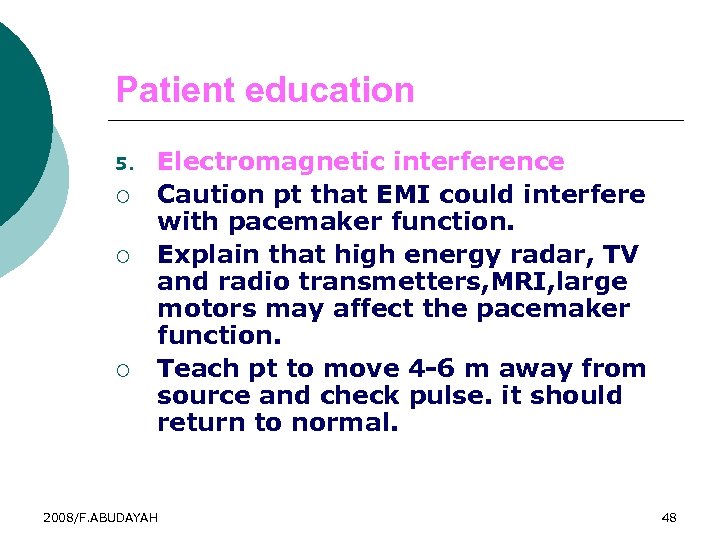 Patient education

5. Electromagnetic interference

○ Caution pt that EMI could interfere with pacemaker function.

○ Explain that high energy radar, TV and radio transmetters,MRI,large motors may affect the pacemaker function.

○ Teach pt to move 4-6 m away from source and check pulse. it should return to normal.

2008/F.ABUDAYAH

48